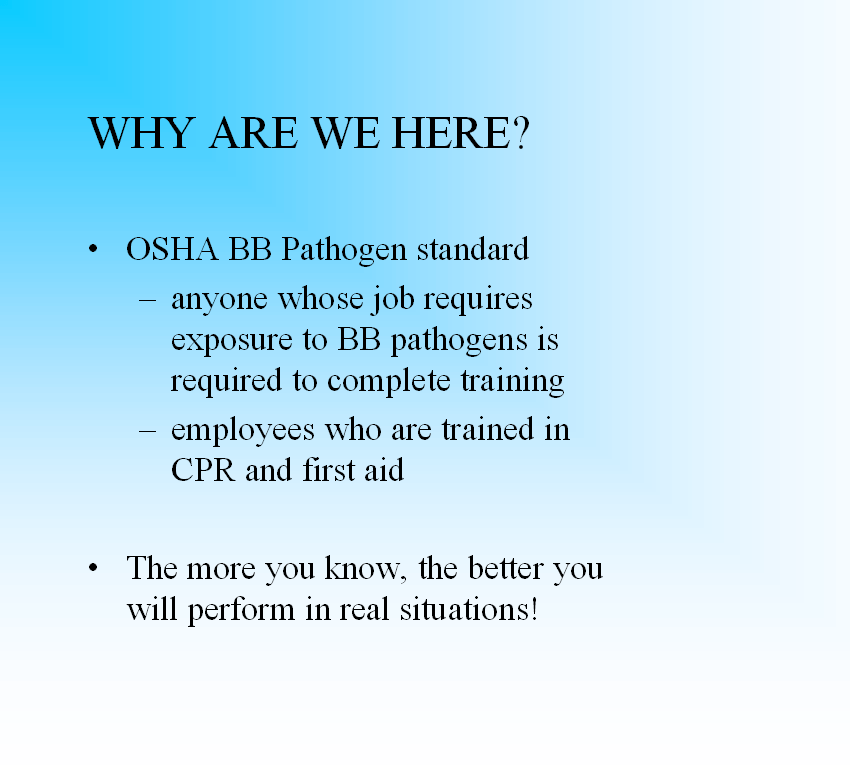 WHY ARE WE HERE?

• OSHA BB Pathogen standard
 – anyone whose job requires exposure to BB pathogens is required to complete training
 – employees who are trained in CPR and first aid

• The more you know, the better you will perform in real situations!